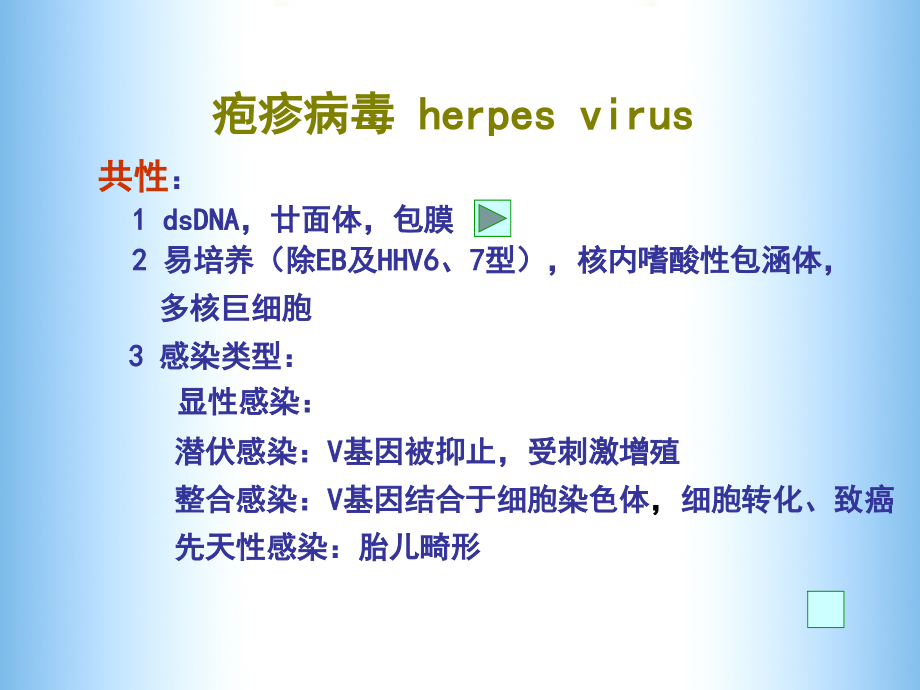 疱疹病毒 herpes virus

共性：

1 dsDNA，廿面体，包膜

2 易培养（除EB及HHV6、7型），核内嗜酸性包涵体，多核巨细胞

3 感染类型：

显性感染：

潜伏感染：V基因被抑止，受刺激增殖

整合感染：V基因结合于细胞染色体，细胞转化、致癌

先天性感染：胎儿畸形